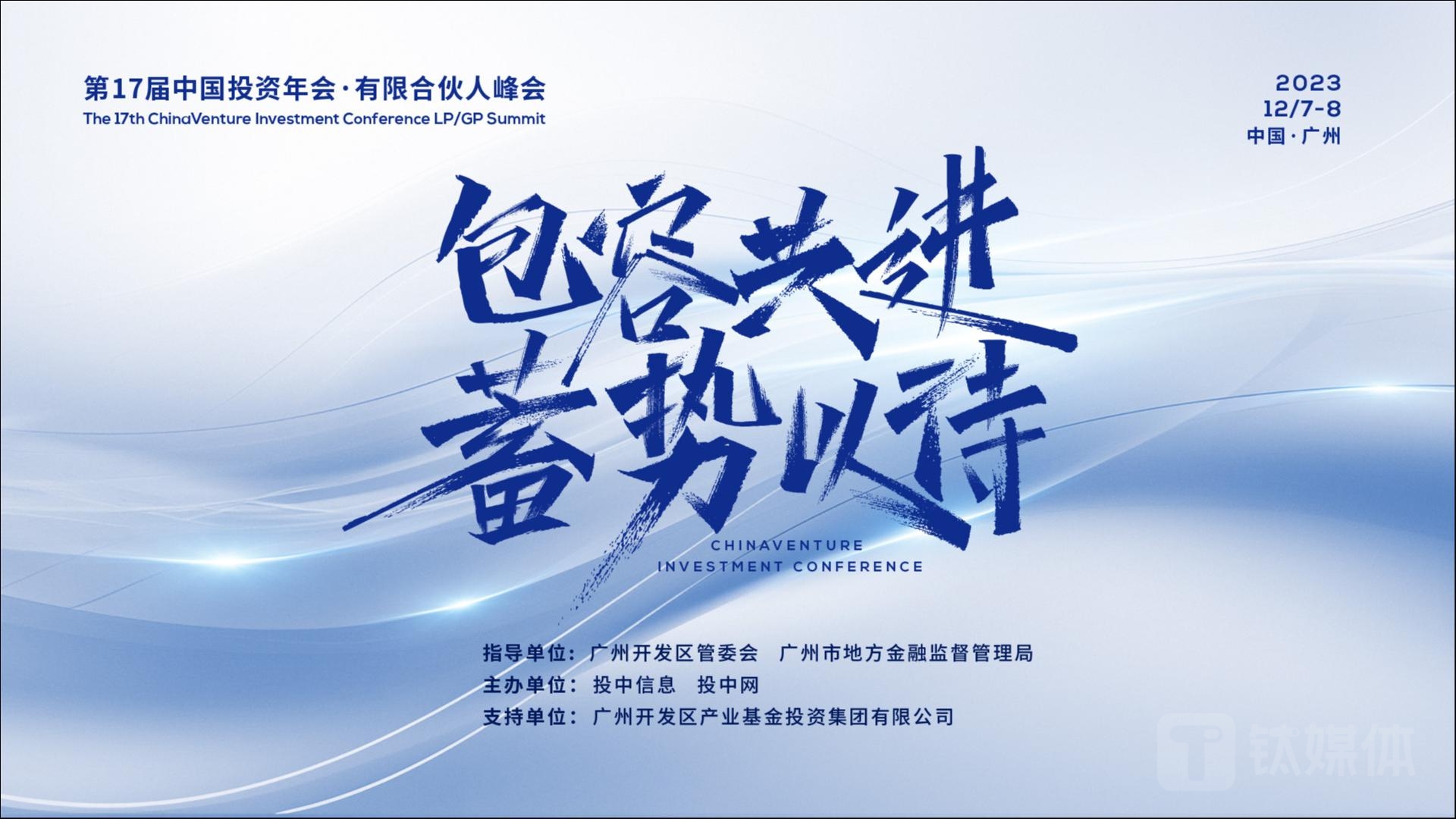 第17届中国投资年会·有限合伙人峰会
The 17th ChinaVenture Investment Conference LP/GP Summit

2023
12/7-8
中国·广州

包容共进
蓄势以待

CHINAVENTURE
INVESTMENT CONFERENCE

指导单位：广州开发区管委会　广州市地方金融监督管理局
主办单位：投中信息　投中网
支持单位：广州开发区产业基金投资集团有限公司

钛媒体